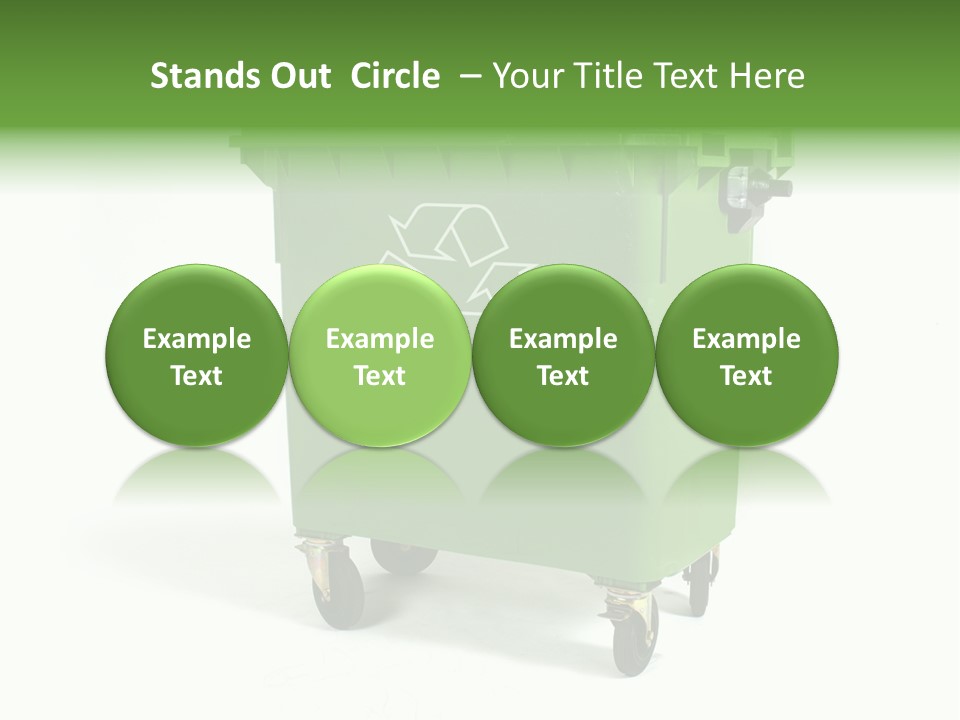 Stands Out Circle – Your Title Text Here

Example Text

Example Text

Example Text

Example Text